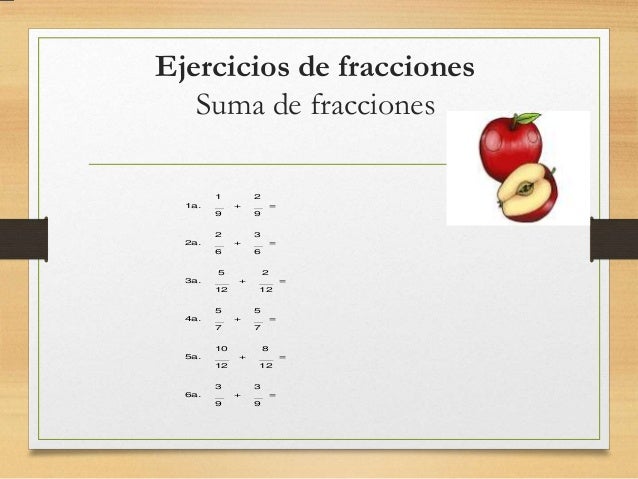 Ejercicios de fracciones
Suma de fracciones

1a. $\frac{1}{9} + \frac{2}{9} =$

2a. $\frac{2}{6} + \frac{3}{6} =$

3a. $\frac{5}{12} + \frac{2}{12} =$

4a. $\frac{5}{7} + \frac{5}{7} =$

5a. $\frac{10}{12} + \frac{8}{12} =$

6a. $\frac{3}{9} + \frac{3}{9} =$